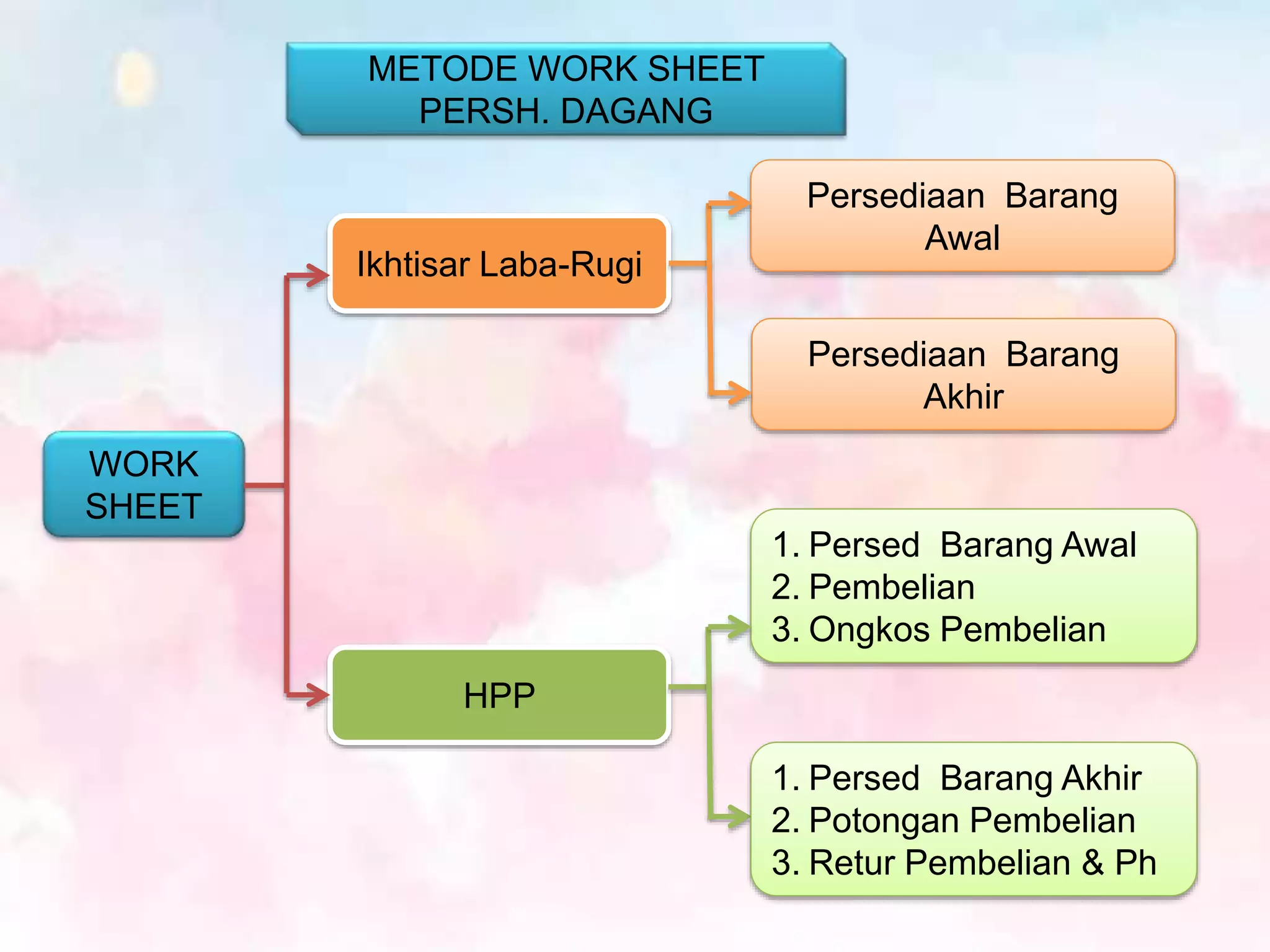 METODE WORK SHEET
PERSH. DAGANG

WORK SHEET

Ikhtisar Laba-Rugi

Persediaan Barang Awal

Persediaan Barang Akhir

HPP

1. Persed Barang Awal
2. Pembelian
3. Ongkos Pembelian

1. Persed Barang Akhir
2. Potongan Pembelian
3. Retur Pembelian & Ph